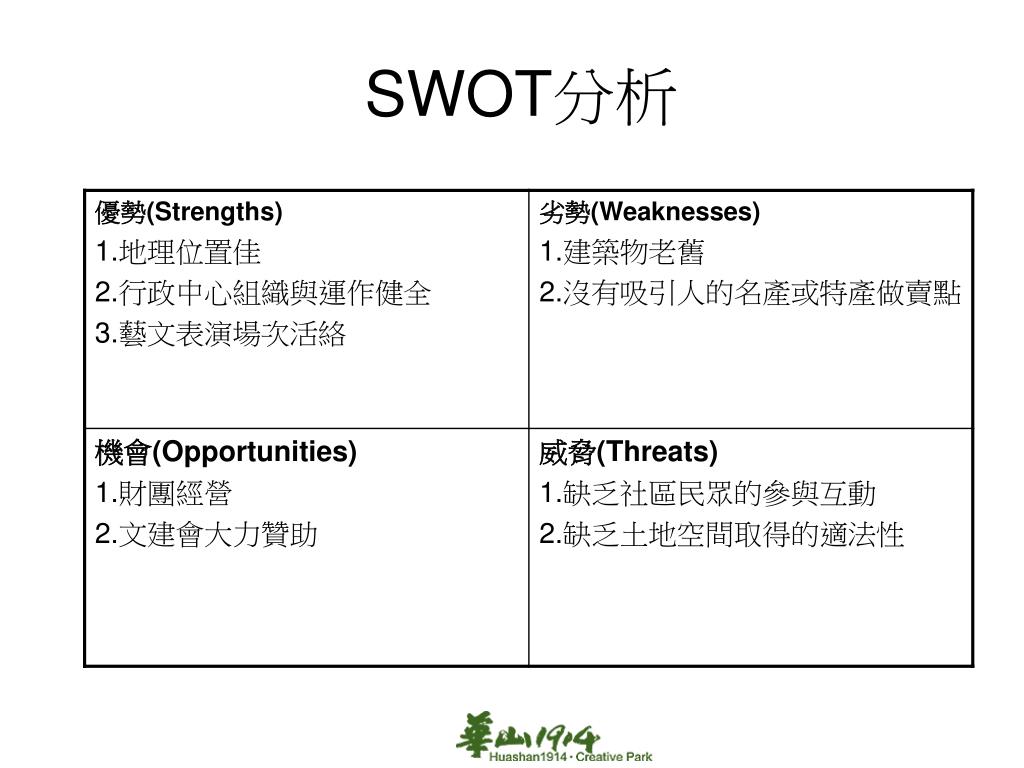 SWOT分析

| 優勢(Strengths)<br>1.地理位置佳<br>2.行政中心組織與運作健全<br>3.藝文表演場次活絡 | 劣勢(Weaknesses)<br>1.建築物老舊<br>2.沒有吸引人的名產或特產做賣點 |
|---|---|
| 機會(Opportunities)<br>1.財團經營<br>2.文建會大力贊助 | 威脅(Threats)<br>1.缺乏社區民眾的參與互動<br>2.缺乏土地空間取得的適法性 |

華山1914
Huashan1914 · Creative Park